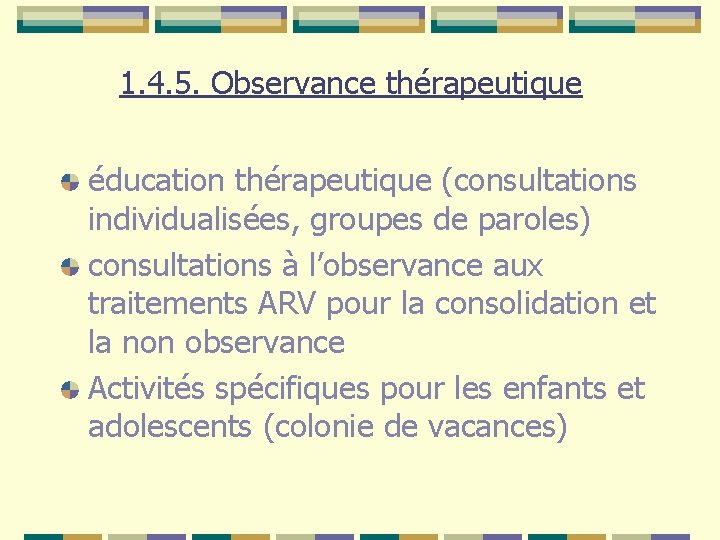 1.4.5. Observance thérapeutique

éducation thérapeutique (consultations individualisées, groupes de paroles)

consultations à l’observance aux traitements ARV pour la consolidation et la non observance

Activités spécifiques pour les enfants et adolescents (colonie de vacances)